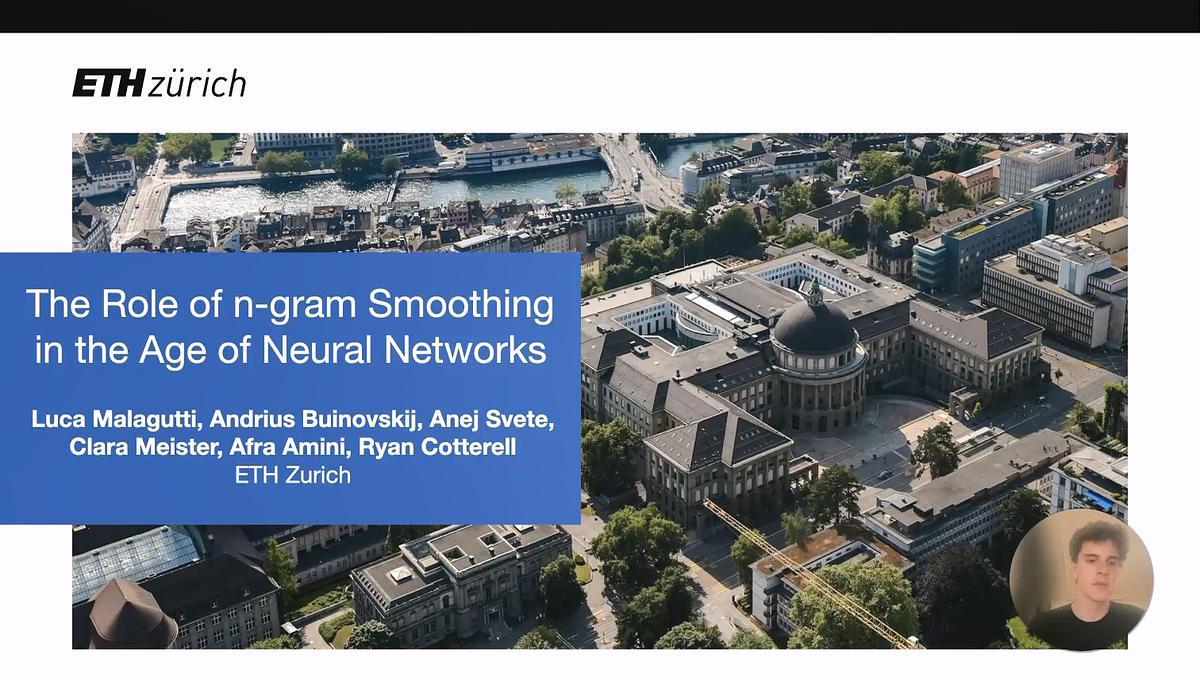 ETH zürich

The Role of n-gram Smoothing in the Age of Neural Networks

Luca Malagutti, Andrius Buinovskij, Anej Svete, Clara Meister, Afra Amini, Ryan Cotterell
ETH Zurich